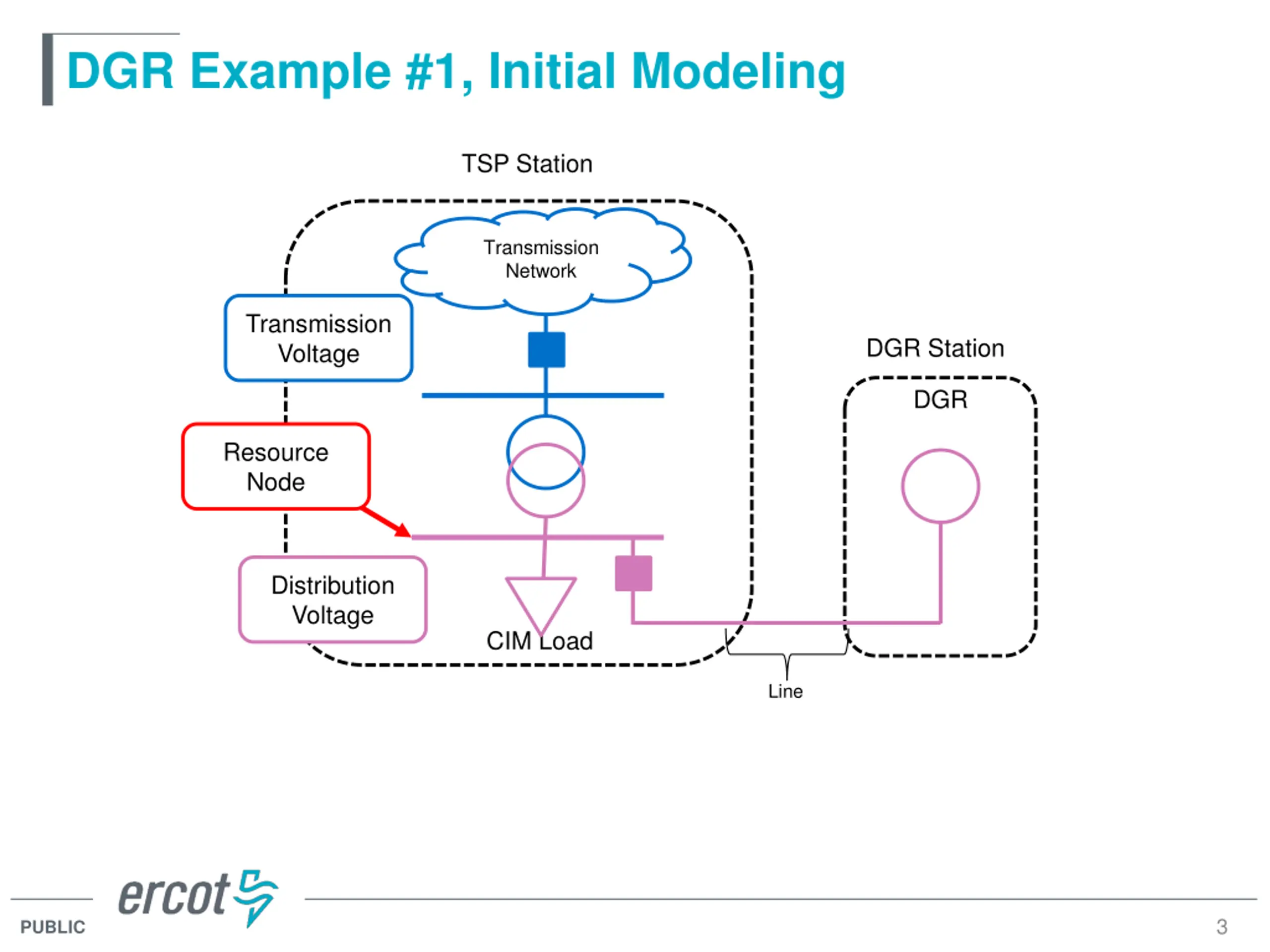 DGR Example #1, Initial Modeling

TSP Station

Transmission Network

Transmission Voltage

Resource Node

Distribution Voltage

CIM Load

DGR Station

DGR

Line

ercot

PUBLIC

3